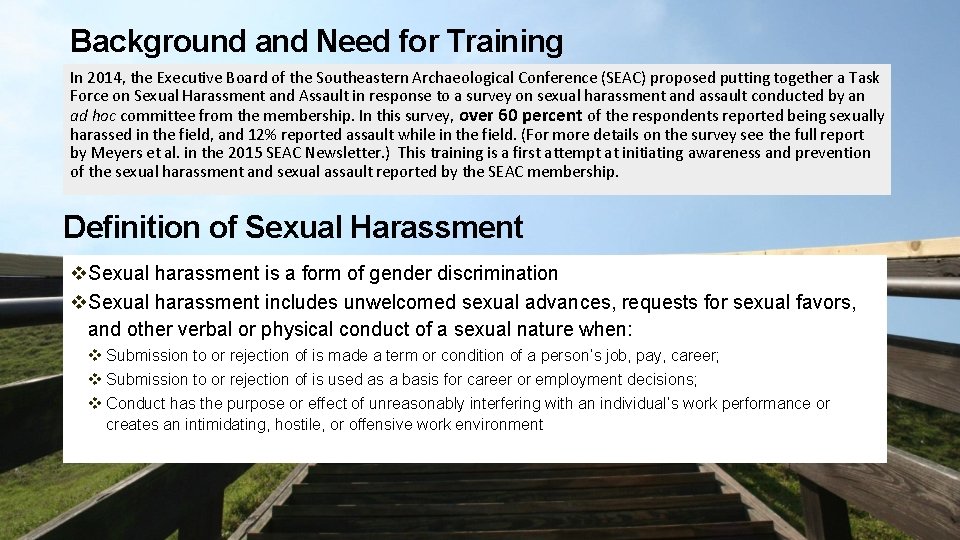 Background and Need for Training

In 2014, the Executive Board of the Southeastern Archaeological Conference (SEAC) proposed putting together a Task Force on Sexual Harassment and Assault in response to a survey on sexual harassment and assault conducted by an ad hoc committee from the membership. In this survey, over 60 percent of the respondents reported being sexually harassed in the field, and 12% reported assault while in the field. (For more details on the survey see the full report by Meyers et al. in the 2015 SEAC Newsletter.) This training is a first attempt at initiating awareness and prevention of the sexual harassment and sexual assault reported by the SEAC membership.

Definition of Sexual Harassment

❖Sexual harassment is a form of gender discrimination

❖Sexual harassment includes unwelcomed sexual advances, requests for sexual favors, and other verbal or physical conduct of a sexual nature when:

❖ Submission to or rejection of is made a term or condition of a person's job, pay, career;

❖ Submission to or rejection of is used as a basis for career or employment decisions;

❖ Conduct has the purpose or effect of unreasonably interfering with an individual's work performance or creates an intimidating, hostile, or offensive work environment